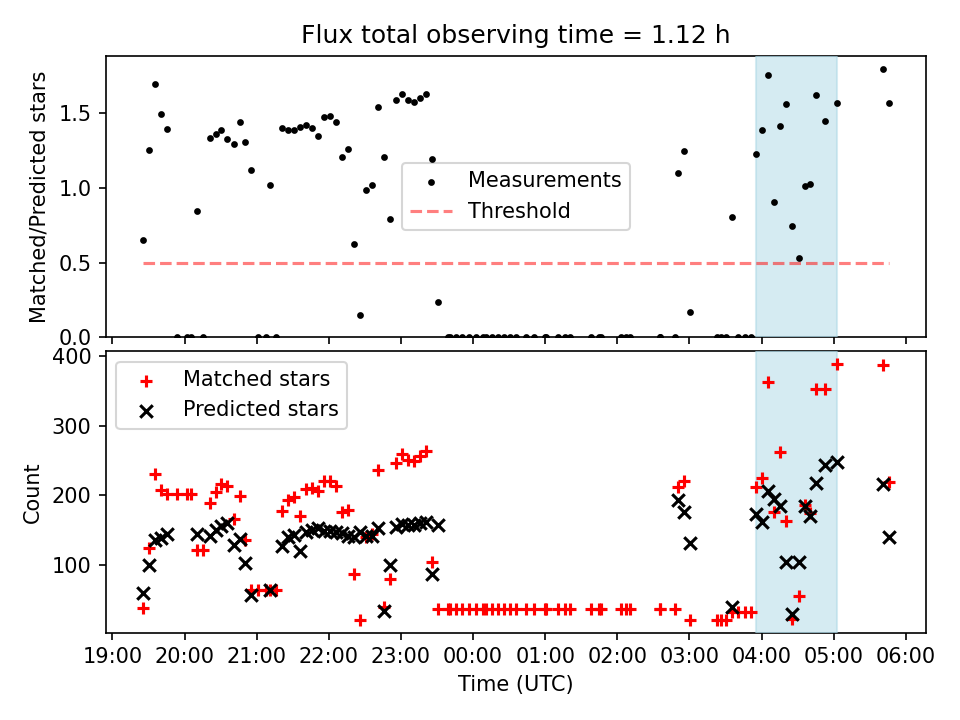 Flux total observing time = 1.12 h

Matched/Predicted stars

1.5
1.0
0.5
0.0

Measurements
Threshold

Count

400
300
200
100

Matched stars
Predicted stars

19:00 20:00 21:00 22:00 23:00 00:00 01:00 02:00 03:00 04:00 05:00 06:00

Time (UTC)